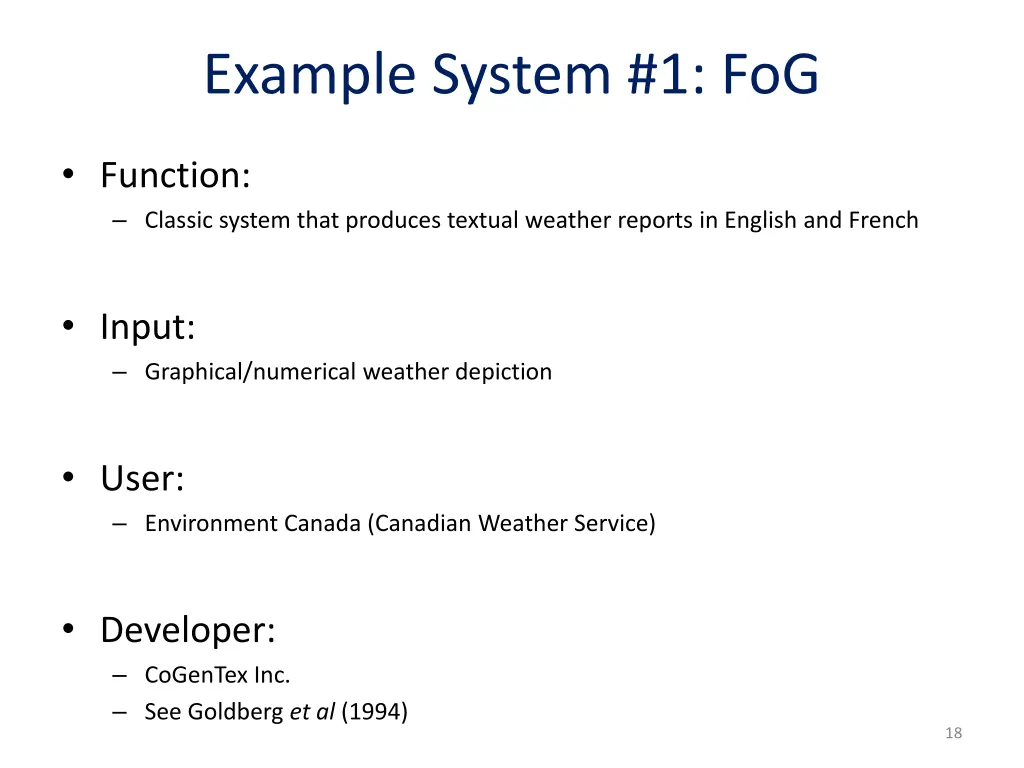 Example System #1: FoG

• Function:
– Classic system that produces textual weather reports in English and French

• Input:
– Graphical/numerical weather depiction

• User:
– Environment Canada (Canadian Weather Service)

• Developer:
– CoGenTex Inc.
– See Goldberg et al (1994)

18